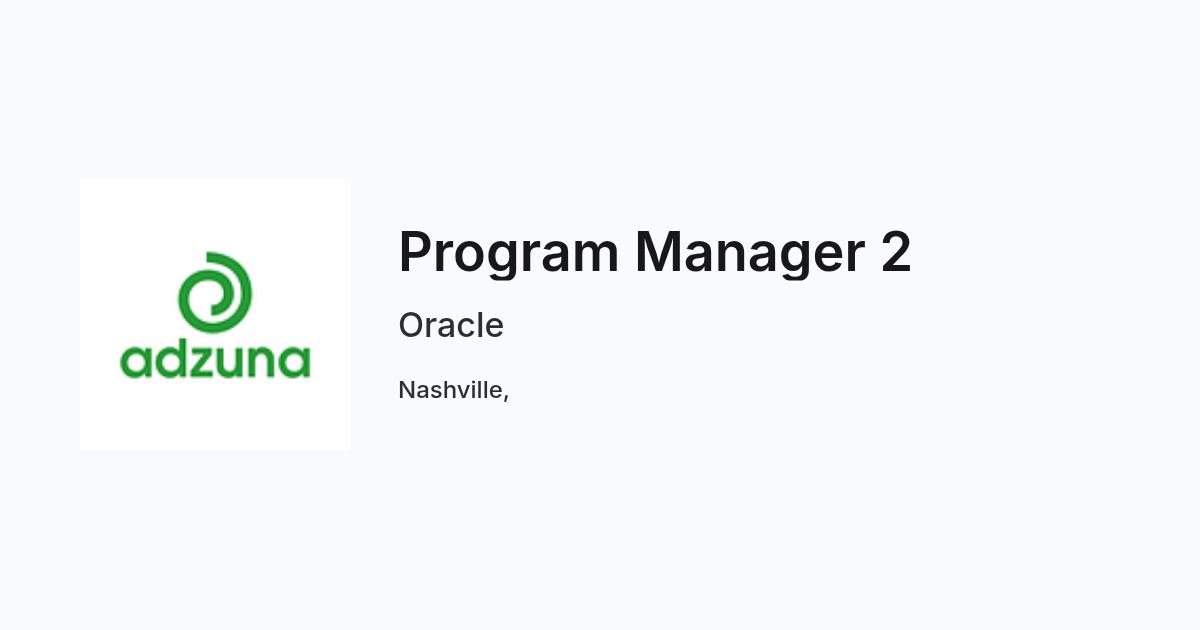 adzuna

Program Manager 2

Oracle

Nashville,